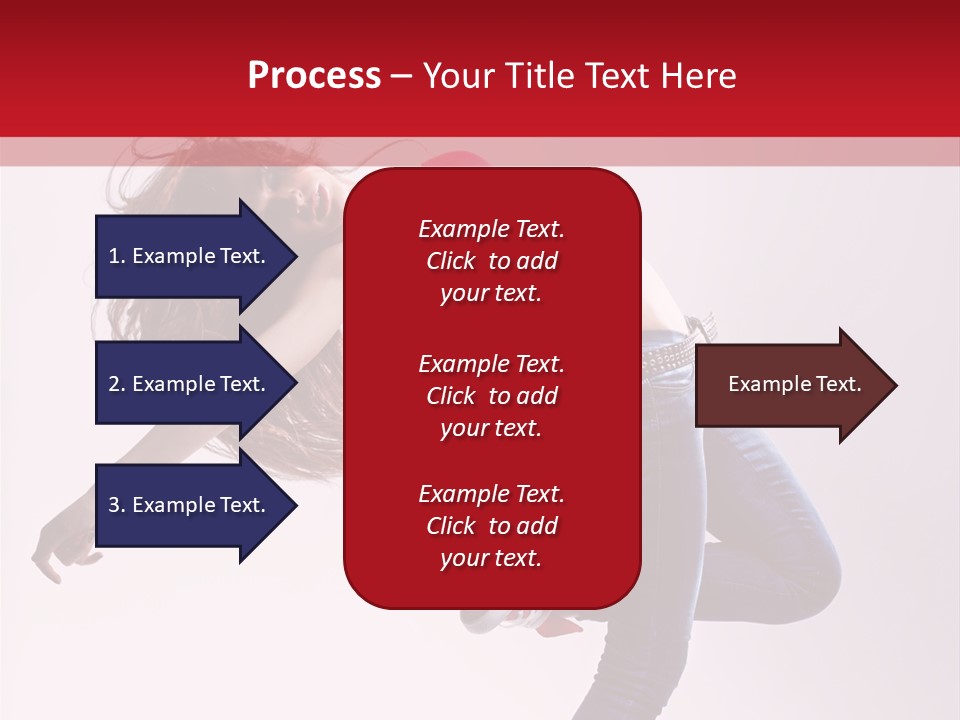 Process – Your Title Text Here

1. Example Text.

2. Example Text.

3. Example Text.

Example Text. Click to add your text.

Example Text. Click to add your text.

Example Text. Click to add your text.

Example Text.